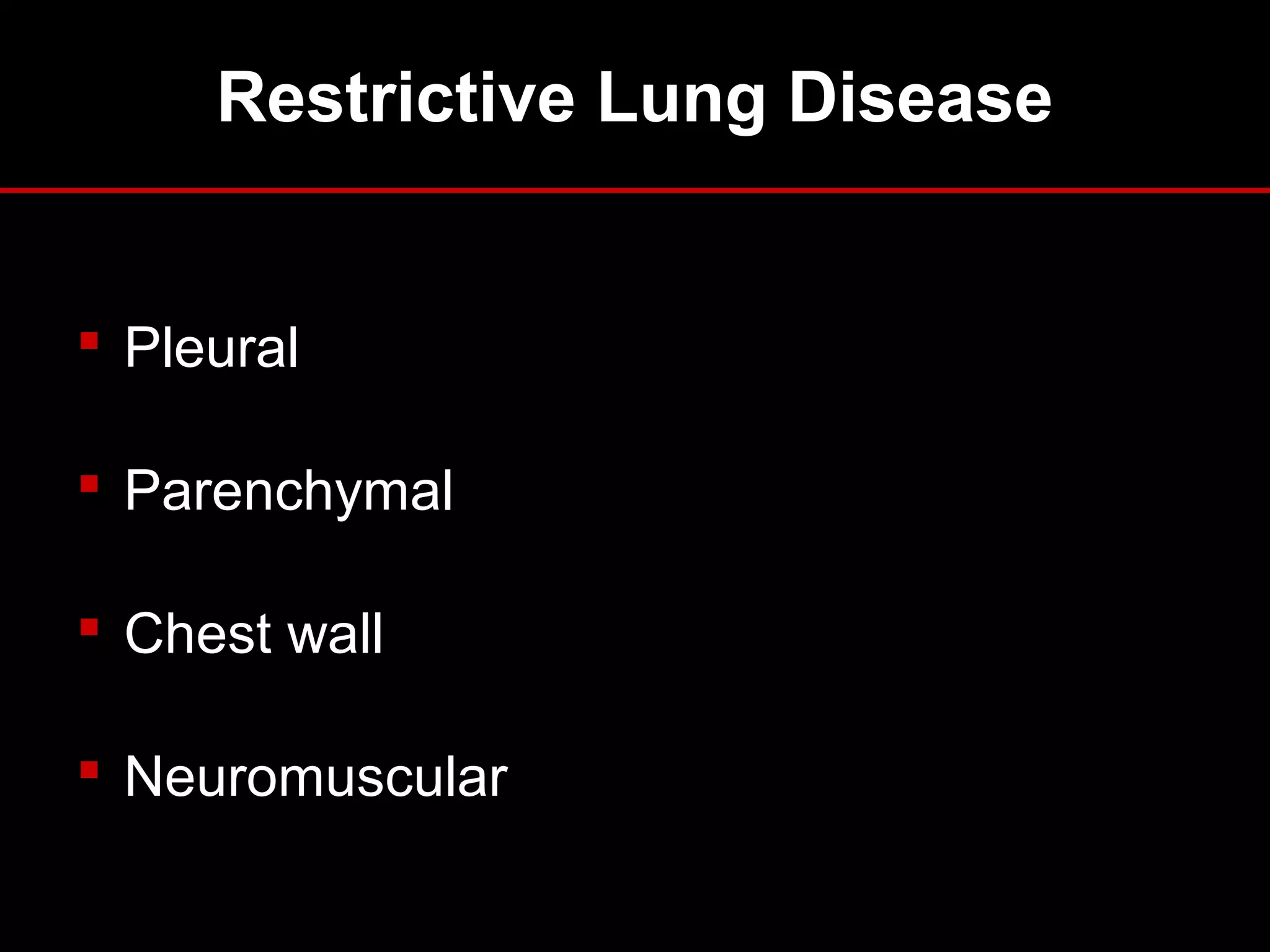 Restrictive Lung Disease

- Pleural
- Parenchymal
- Chest wall
- Neuromuscular